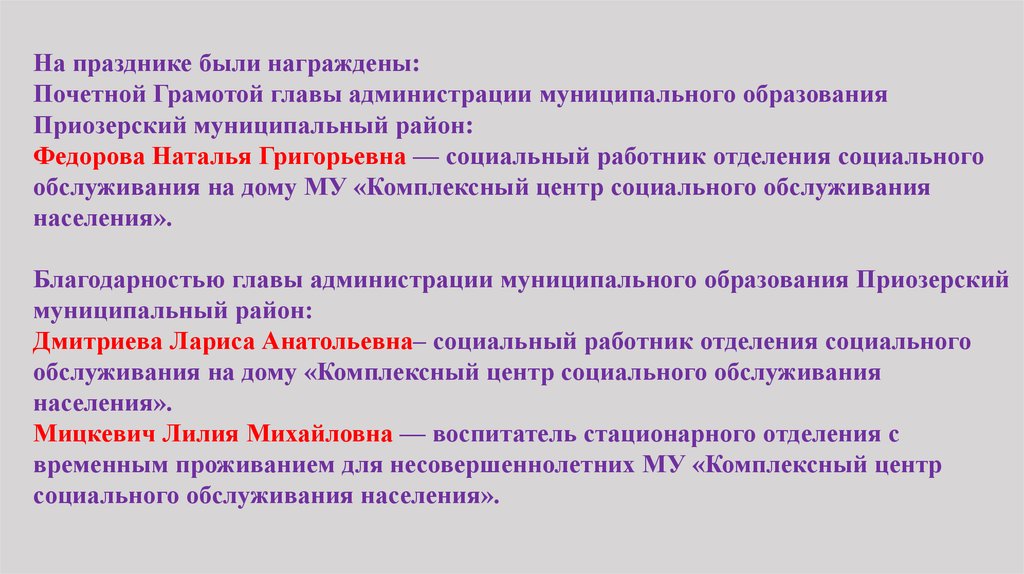 На празднике были награждены:
Почетной Грамотой главы администрации муниципального образования Приозерский муниципальный район:
Федорова Наталья Григорьевна — социальный работник отделения социального обслуживания на дому МУ «Комплексный центр социального обслуживания населения».

Благодарностью главы администрации муниципального образования Приозерский муниципальный район:
Дмитриева Лариса Анатольевна– социальный работник отделения социального обслуживания на дому «Комплексный центр социального обслуживания населения».
Мицкевич Лилия Михайловна — воспитатель стационарного отделения с временным проживанием для несовершеннолетних МУ «Комплексный центр социального обслуживания населения».